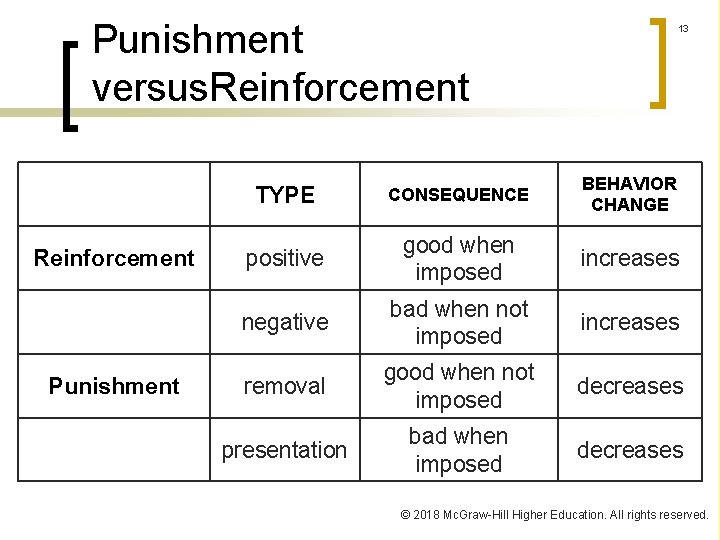 Punishment versusReinforcement

13

| | TYPE | CONSEQUENCE | BEHAVIOR CHANGE |
|---|---|---|---|
| Reinforcement | positive | good when imposed | increases |
| | negative | bad when not imposed | increases |
| Punishment | removal | good when not imposed | decreases |
| | presentation | bad when imposed | decreases |

© 2018 McGraw-Hill Higher Education. All rights reserved.